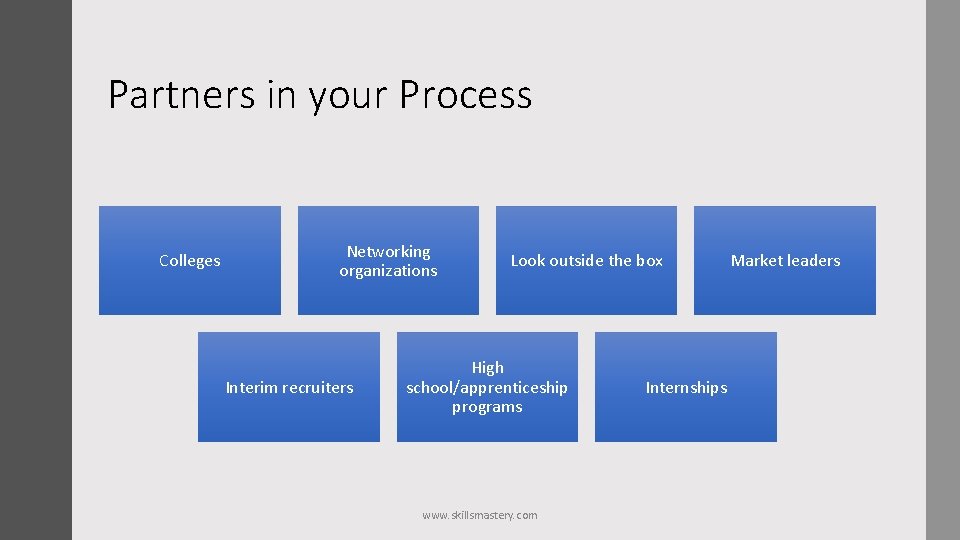 Partners in your Process

Colleges

Networking organizations

Look outside the box

Market leaders

Interim recruiters

High school/apprenticeship programs

Internships

www.skillsmastery.com